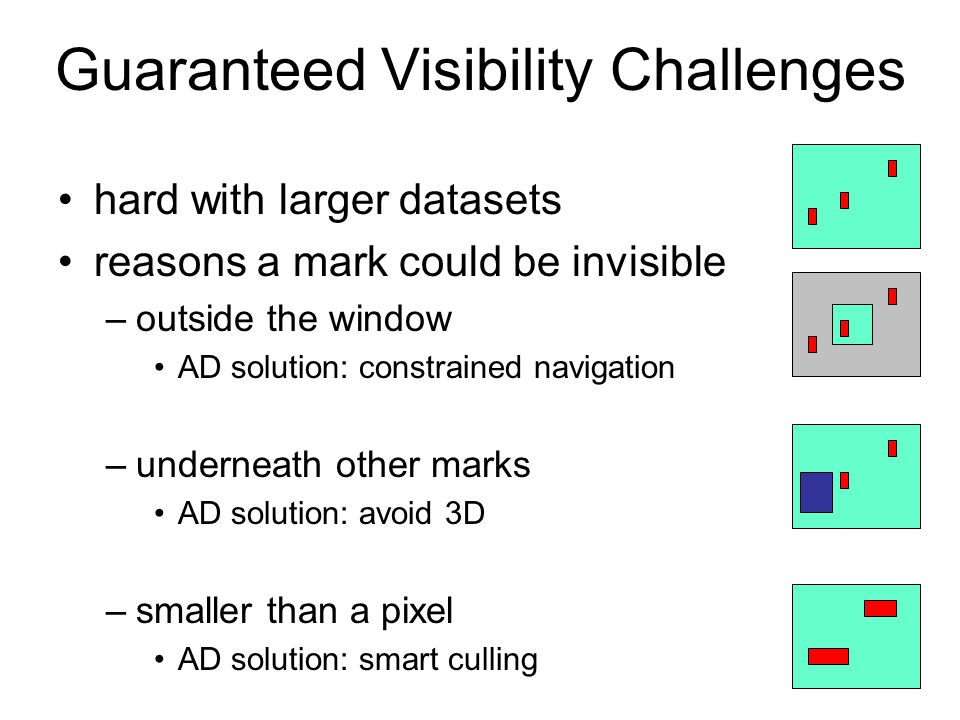 Guaranteed Visibility Challenges

• hard with larger datasets
• reasons a mark could be invisible
– outside the window
• AD solution: constrained navigation

– underneath other marks
• AD solution: avoid 3D

– smaller than a pixel
• AD solution: smart culling